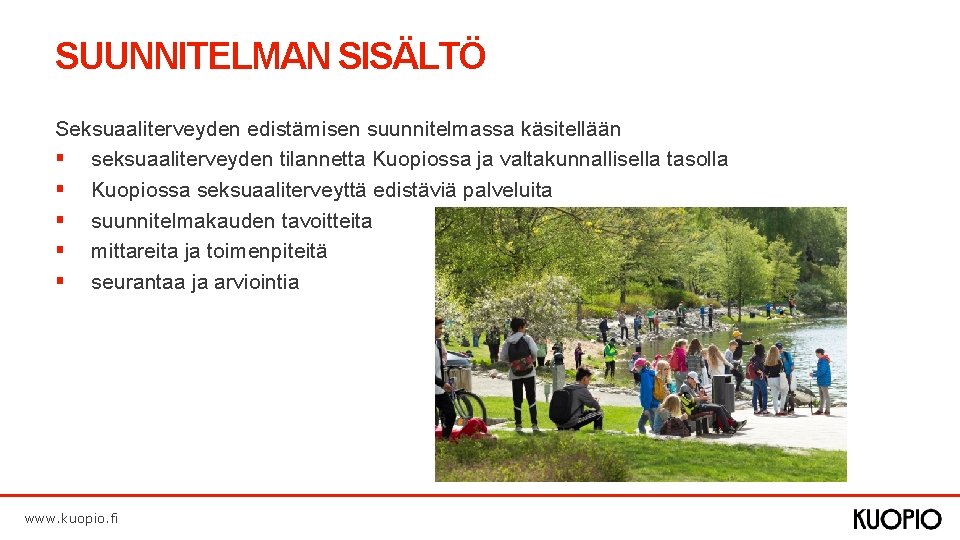 SUUNNITELMAN SISÄLTÖ

Seksuaaliterveyden edistämisen suunnitelmassa käsitellään
▪ seksuaaliterveyden tilannetta Kuopiossa ja valtakunnallisella tasolla
▪ Kuopiossa seksuaaliterveyttä edistäviä palveluita
▪ suunnitelmakauden tavoitteita
▪ mittareita ja toimenpiteitä
▪ seurantaa ja arviointia

www.kuopio.fi

KUOPIO